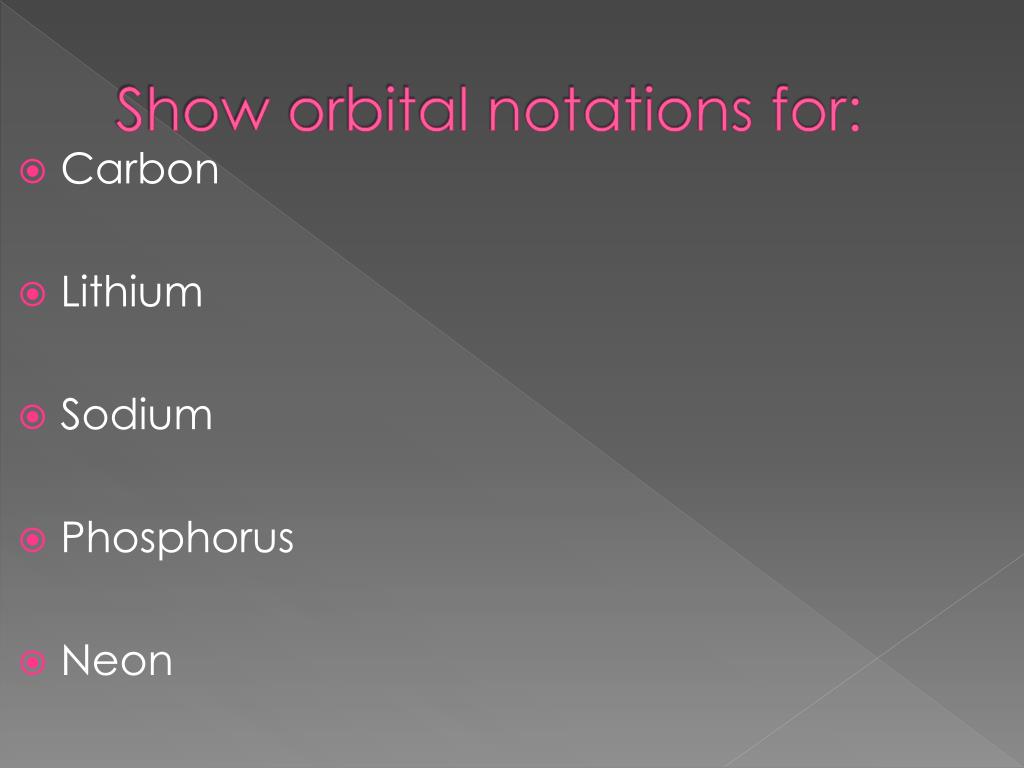 Show orbital notations for:

Carbon

Lithium

Sodium

Phosphorus

Neon